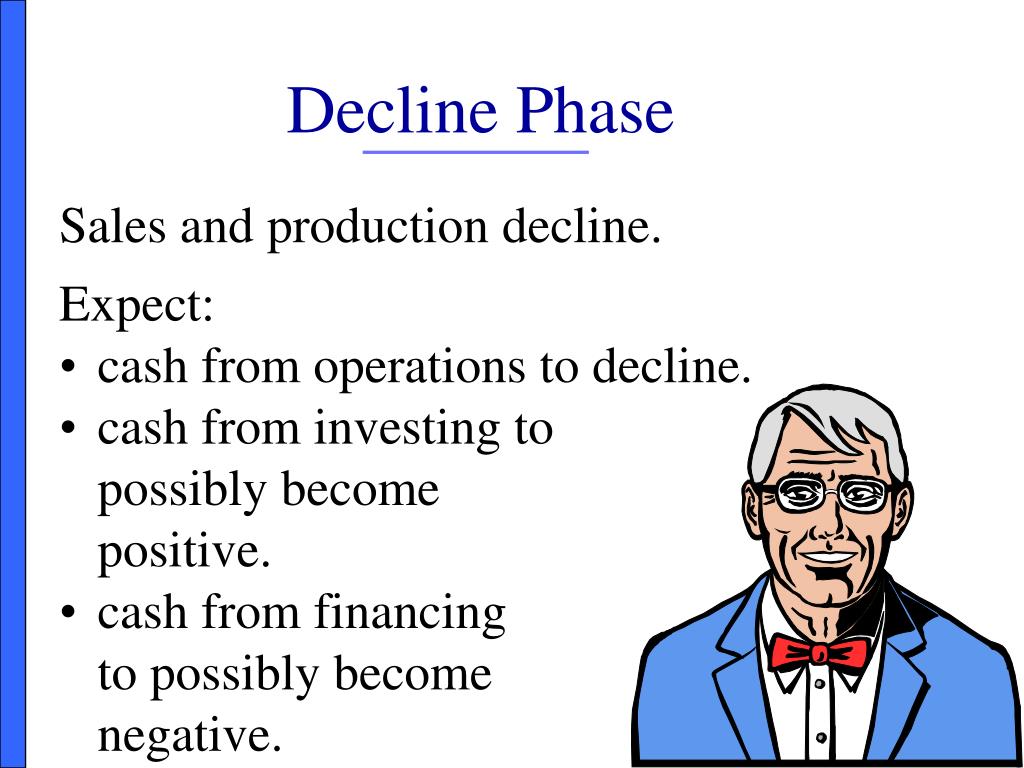 Decline Phase

Sales and production decline.

Expect:
• cash from operations to decline.
• cash from investing to possibly become positive.
• cash from financing to possibly become negative.